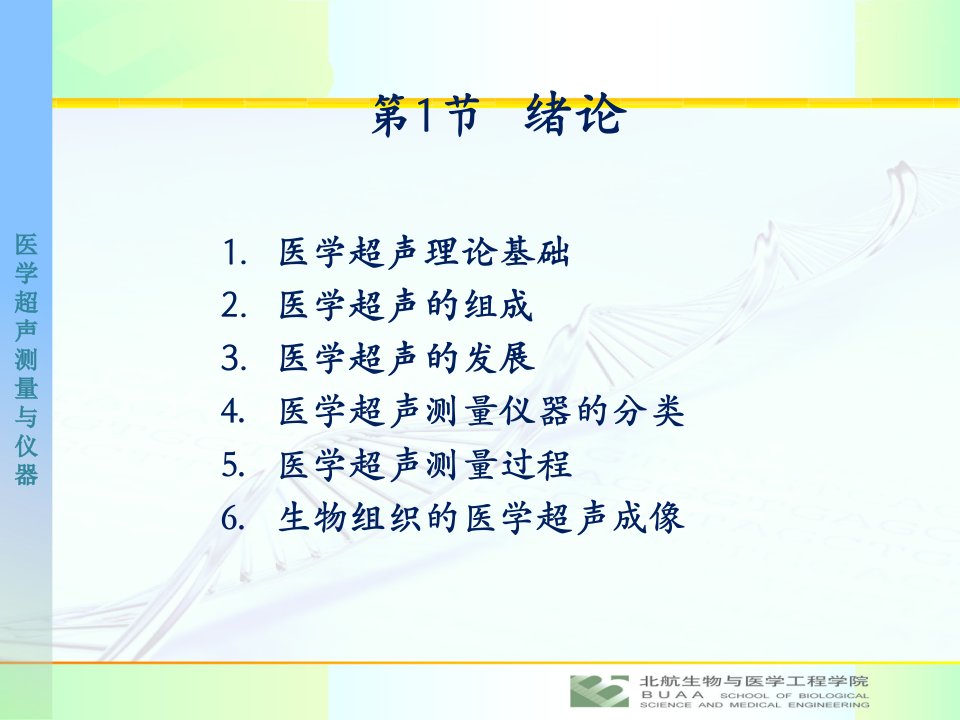 医学超声测量与仪器

第1节 绪论

1. 医学超声理论基础
2. 医学超声的组成
3. 医学超声的发展
4. 医学超声测量仪器的分类
5. 医学超声测量过程
6. 生物组织的医学超声成像

北航生物与医学工程学院
BUAA SCHOOL OF BIOLOGICAL SCIENCE AND MEDICAL ENGINEERING